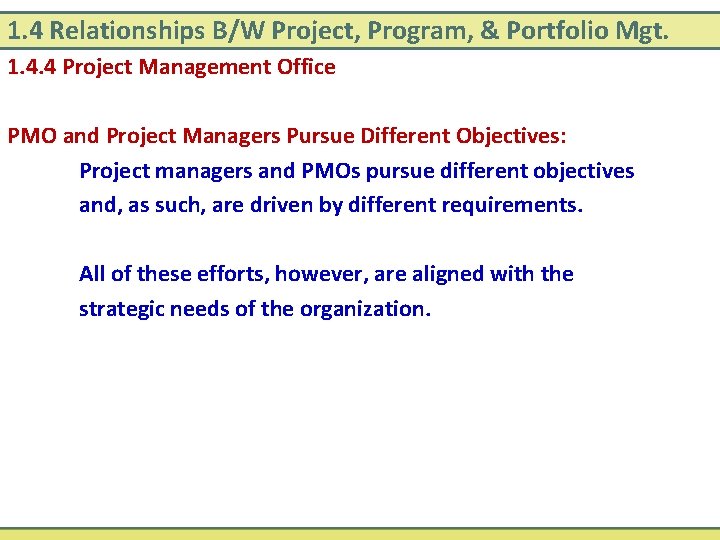 1.4 Relationships B/W Project, Program, & Portfolio Mgt.

1.4.4 Project Management Office

PMO and Project Managers Pursue Different Objectives:

Project managers and PMOs pursue different objectives and, as such, are driven by different requirements.

All of these efforts, however, are aligned with the strategic needs of the organization.